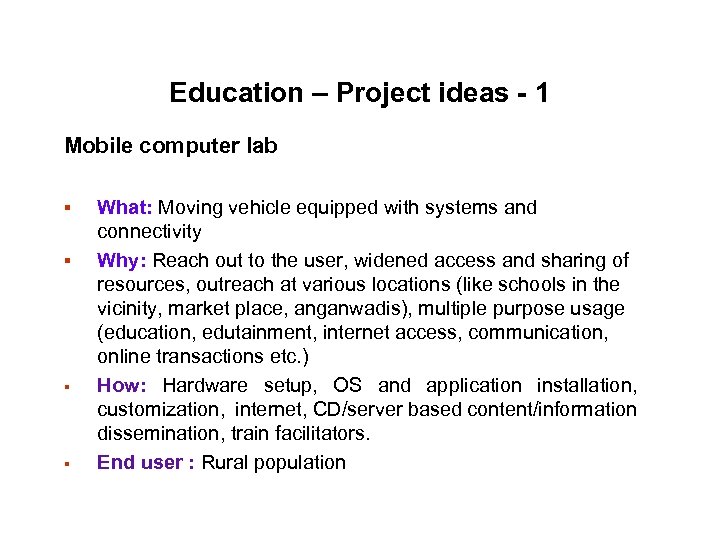 Education – Project ideas - 1

Mobile computer lab

▪ What: Moving vehicle equipped with systems and connectivity
▪ Why: Reach out to the user, widened access and sharing of resources, outreach at various locations (like schools in the vicinity, market place, anganwadis), multiple purpose usage (education, edutainment, internet access, communication, online transactions etc.)
▪ How: Hardware setup, OS and application installation, customization, internet, CD/server based content/information dissemination, train facilitators.
▪ End user : Rural population